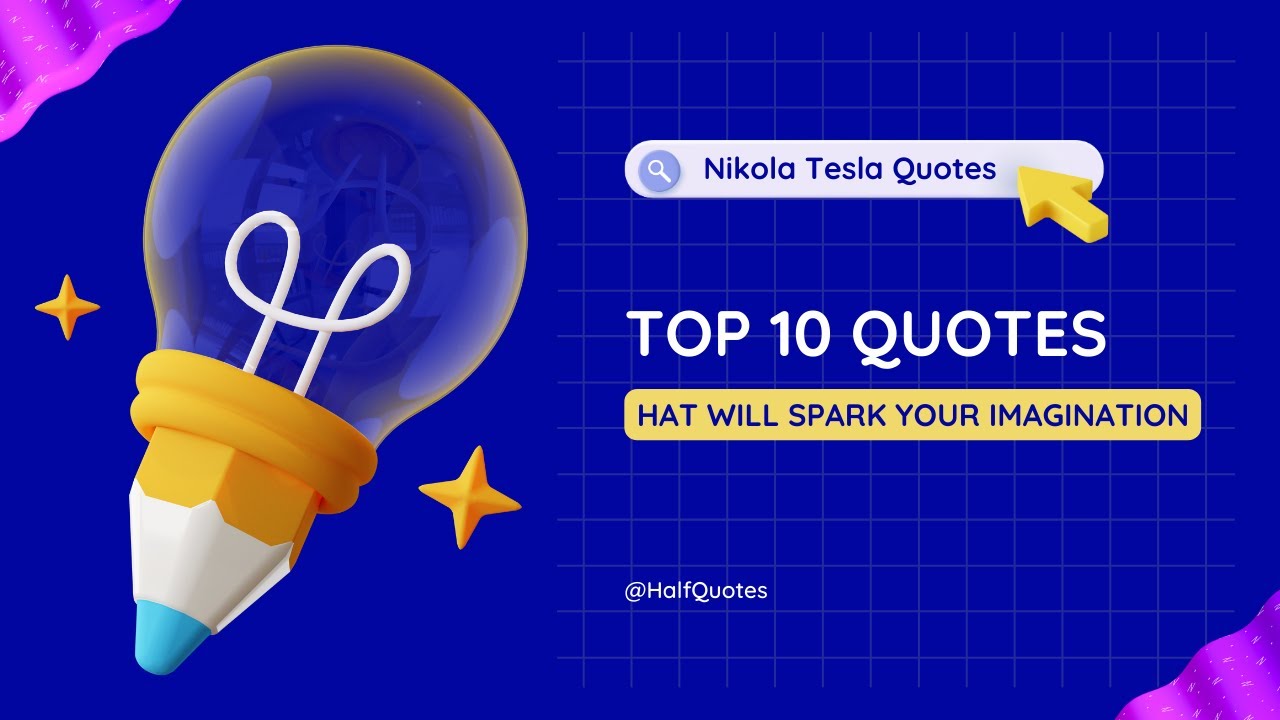 Nikola Tesla Quotes

TOP 10 QUOTES

HAT WILL SPARK YOUR IMAGINATION

@HalfQuotes